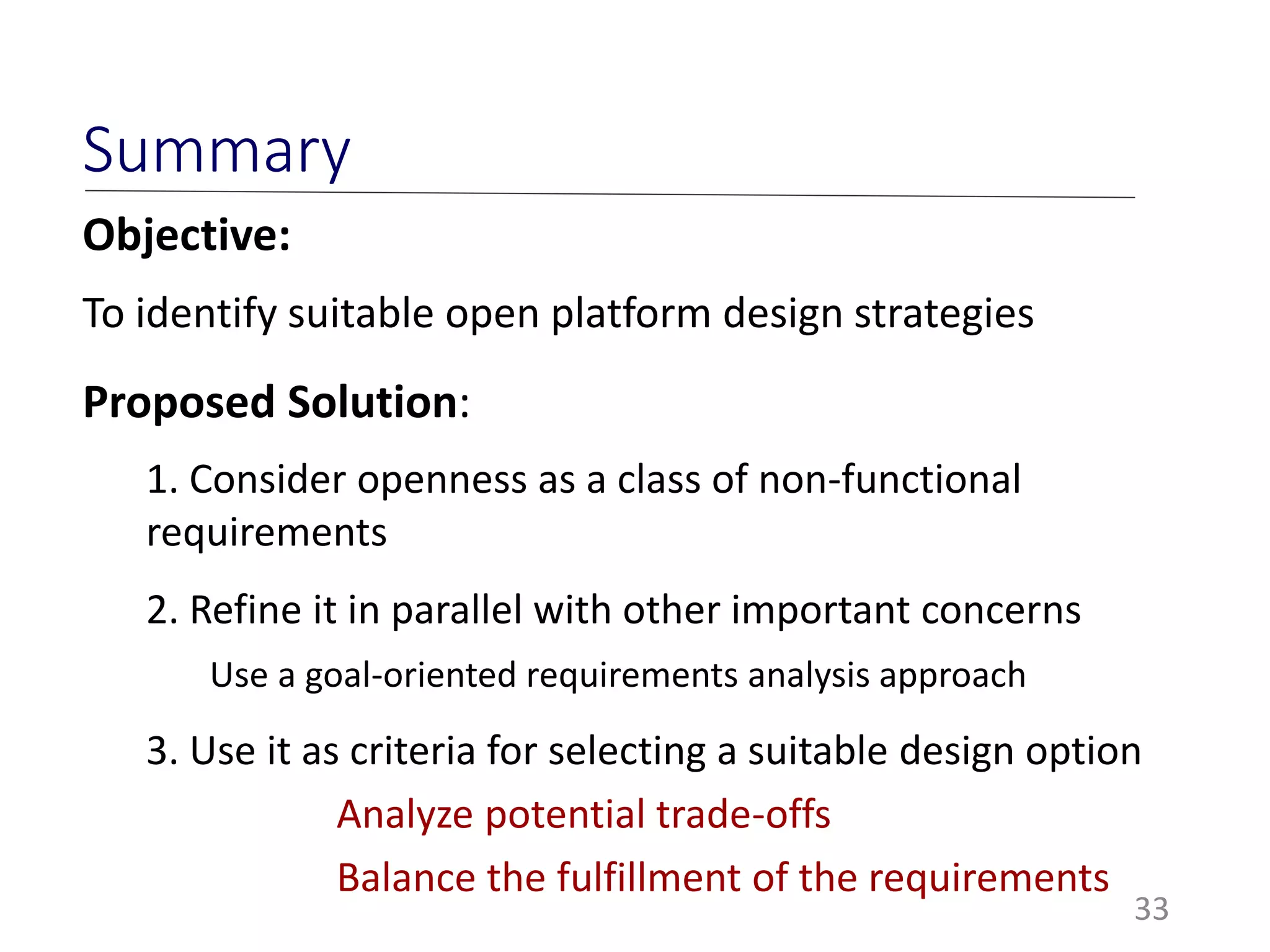 Summary

Objective:

To identify suitable open platform design strategies

Proposed Solution:

1. Consider openness as a class of non-functional requirements

2. Refine it in parallel with other important concerns

Use a goal-oriented requirements analysis approach

3. Use it as criteria for selecting a suitable design option

Analyze potential trade-offs

Balance the fulfillment of the requirements

33